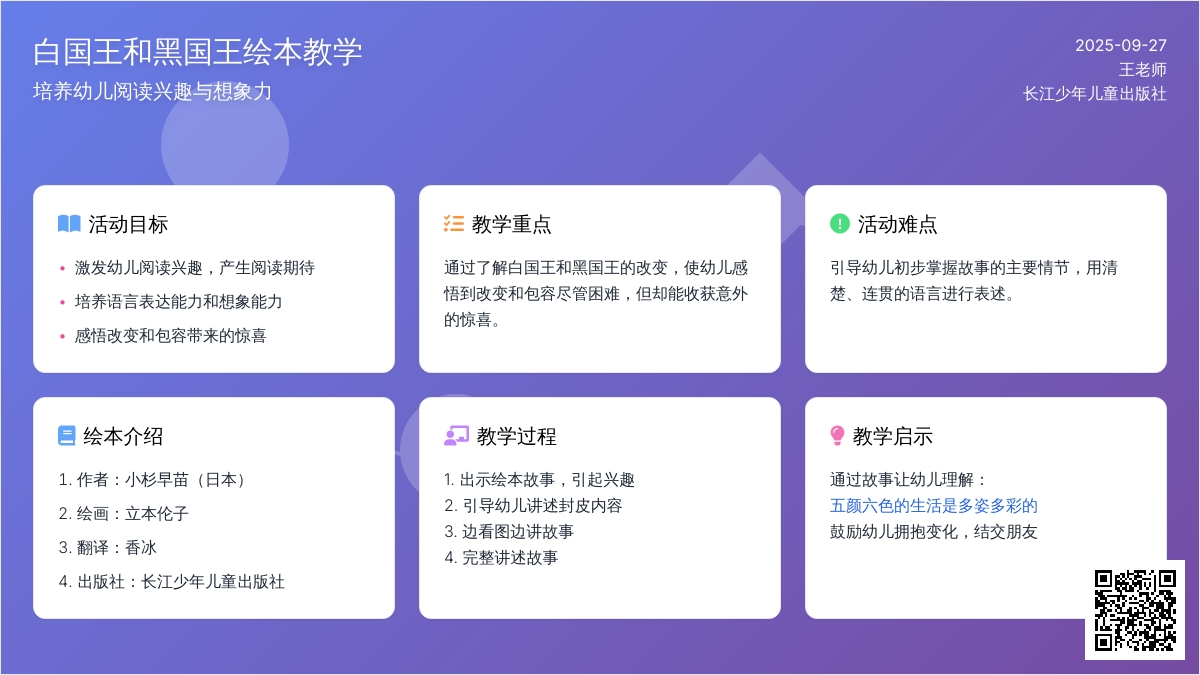 白国王和黑国王绘本教学
培养幼儿阅读兴趣与想象力

2025-09-27
王老师
长江少年儿童出版社

活动目标
• 激发幼儿阅读兴趣，产生阅读期待
• 培养语言表达能力和想象能力
• 感悟改变和包容带来的惊喜

教学重点
通过了解白国王和黑国王的改变，使幼儿感悟到改变和包容尽管困难，但却能收获意外的惊喜。

活动难点
引导幼儿初步掌握故事的主要情节，用清楚、连贯的语言进行表述。

绘本介绍
1. 作者：小杉早苗（日本）
2. 绘画：立本伦子
3. 翻译：香冰
4. 出版社：长江少年儿童出版社

教学过程
1. 出示绘本故事，引起兴趣
2. 引导幼儿讲述封皮内容
3. 边看图边讲故事
4. 完整讲述故事

教学启示
通过故事让幼儿理解：
五颜六色的生活是多姿多彩的
鼓励幼儿拥抱变化，结交朋友